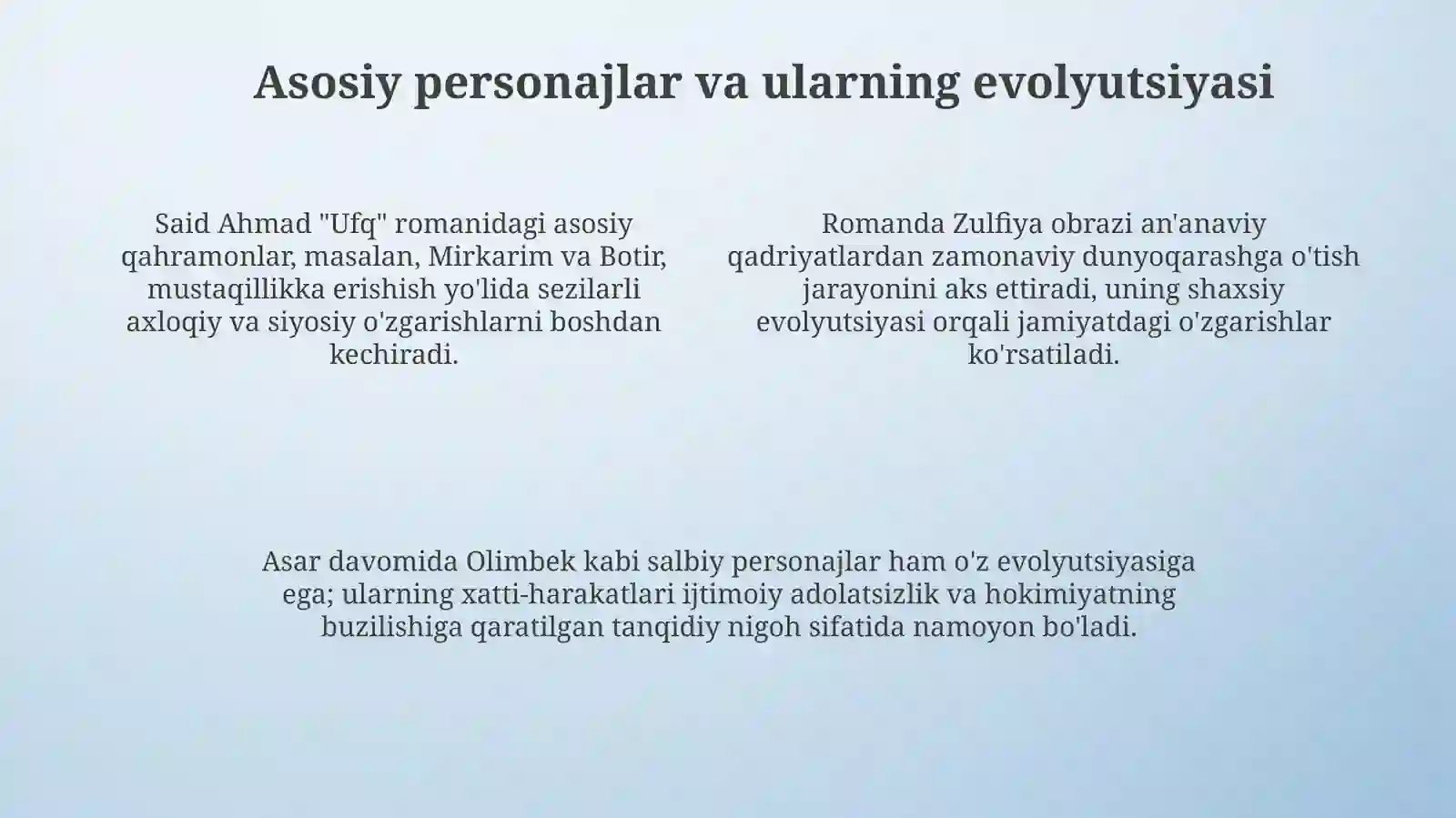 Asosiy personajlar va ularning evolyutsiyasi

Said Ahmad "Ufq" romanidagi asosiy qahramonlar, masalan, Mirkarim va Botir, mustaqillikka erishish yo'lida sezilarli axloqiy va siyosiy o'zgarishlarni boshdan kechiradi.

Romanda Zulfiya obrazi an'anaviy qadriyatlardan zamonaviy dunyoqarashga o'tish jarayonini aks ettiradi, uning shaxsiy evolyutsiyasi orqali jamiyatdagi o'zgarishlar ko'rsatiladi.

Asar davomida Olimbek kabi salbiy personajlar ham o'z evolyutsiyasiga ega; ularning xatti-harakatlari ijtimoiy adolatsizlik va hokimiyatning buzilishiga qaratilgan tanqidiy nigoh sifatida namoyon bo'ladi.